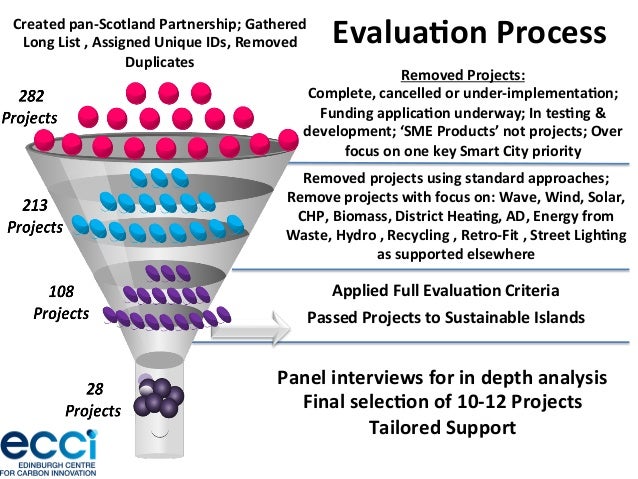 Created pan-Scotland Partnership; Gathered Long List , Assigned Unique IDs, Removed Duplicates

Evaluation Process

282 Projects

Removed Projects:
Complete, cancelled or under-implementation; Funding application underway; In testing & development; 'SME Products' not projects; Over focus on one key Smart City priority

213 Projects

Removed projects using standard approaches; Remove projects with focus on: Wave, Wind, Solar, CHP, Biomass, District Heating, AD, Energy from Waste, Hydro , Recycling , Retro-Fit , Street Lighting as supported elsewhere

108 Projects

Applied Full Evaluation Criteria

Passed Projects to Sustainable Islands

28 Projects

Panel interviews for in depth analysis
Final selection of 10-12 Projects
Tailored Support

ecci
EDINBURGH CENTRE FOR CARBON INNOVATION